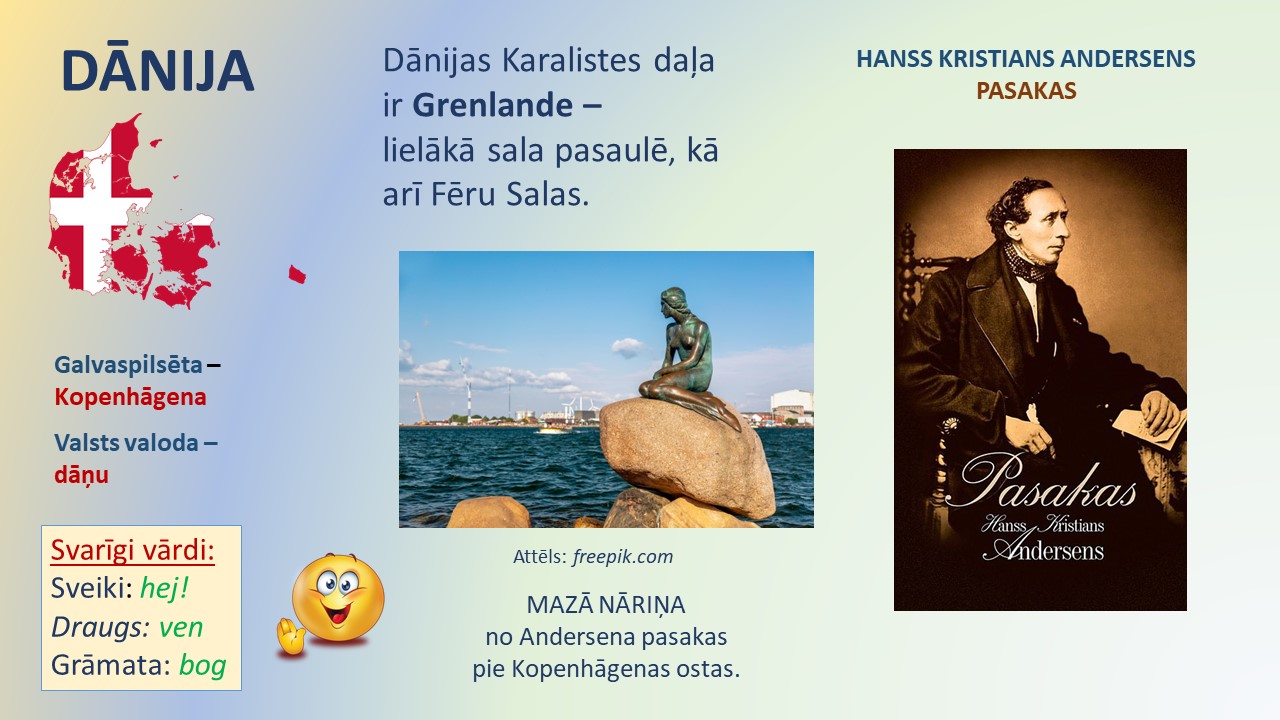 DĀNIJA

Galvaspilsēta – Kopenhāgena

Valsts valoda – dāņu

Svarīgi vārdi:
Sveiki: hej!
Draugs: ven
Grāmata: bog

Dānijas Karalistes daļa ir Grenlande – lielākā sala pasaulē, kā arī Fēru Salas.

Attēls: freepik.com

MAZĀ NĀRIŅA
no Andersena pasakas
pie Kopenhāgenas ostas.

HANSS KRISTIANS ANDERSENS
PASAKAS

Pasakas
Hanss Kristians
Andersens